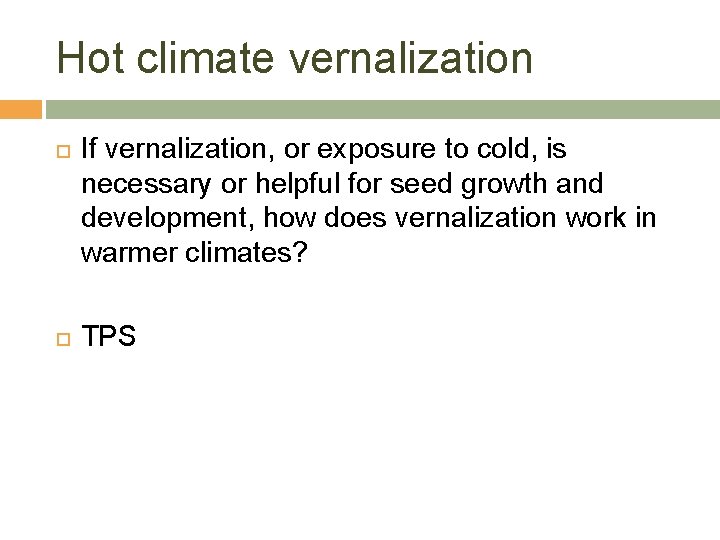 Hot climate vernalization

If vernalization, or exposure to cold, is necessary or helpful for seed growth and development, how does vernalization work in warmer climates?

TPS